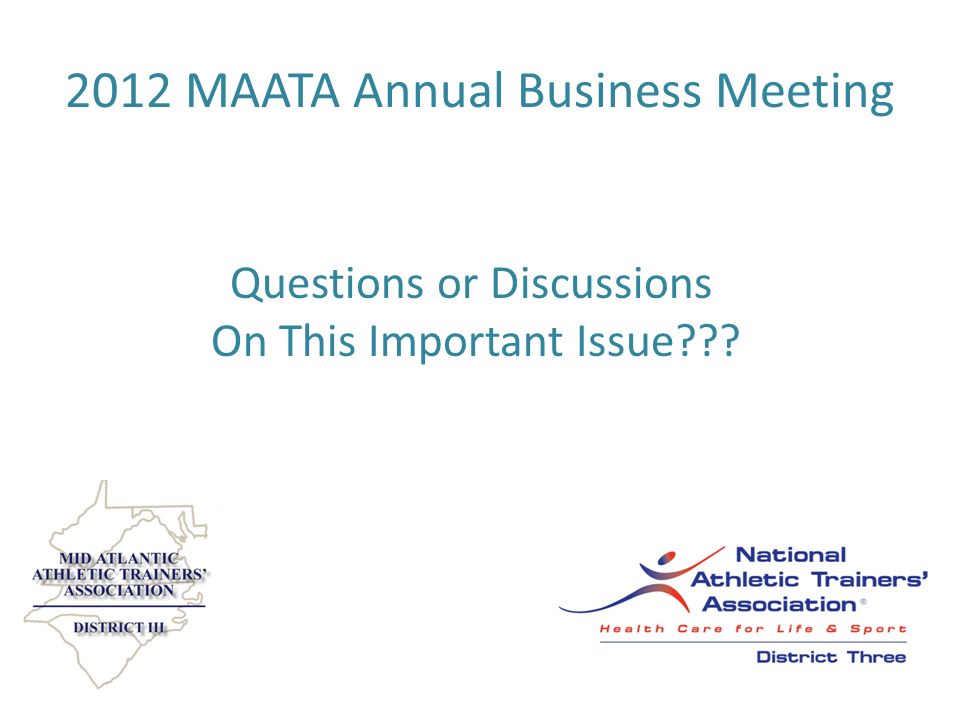 2012 MAATA Annual Business Meeting

Questions or Discussions
On This Important Issue???

MID ATLANTIC
ATHLETIC TRAINERS'
ASSOCIATION

DISTRICT III

National
Athletic Trainers'
Association®
Health Care for Life & Sport
District Three